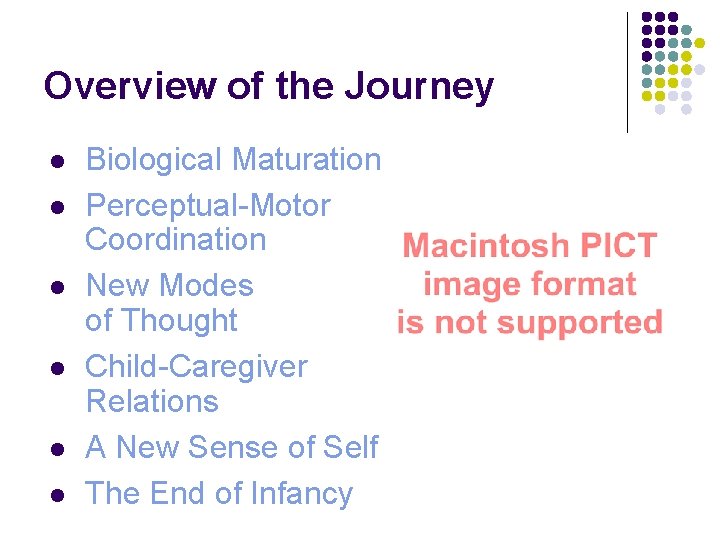 Overview of the Journey

- Biological Maturation
- Perceptual-Motor Coordination
- New Modes of Thought
- Child-Caregiver Relations
- A New Sense of Self
- The End of Infancy

Macintosh PICT image format is not supported